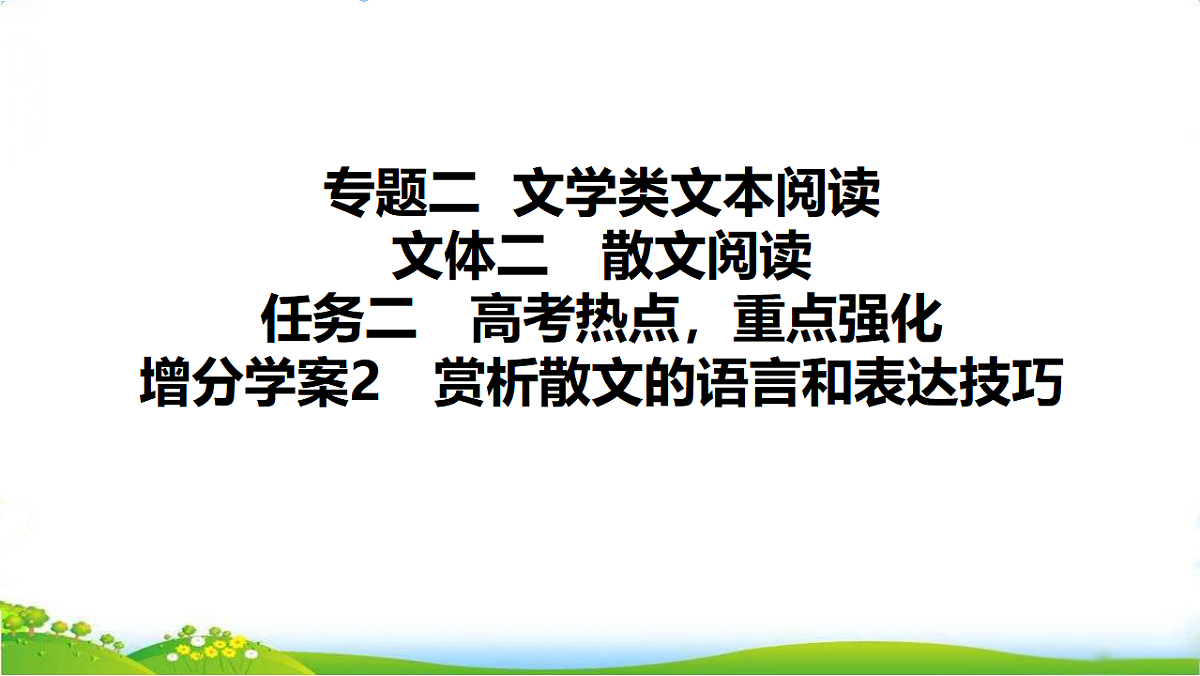 专题二 文学类文本阅读
文体二 散文阅读
任务二 高考热点，重点强化
增分学案2 赏析散文的语言和表达技巧